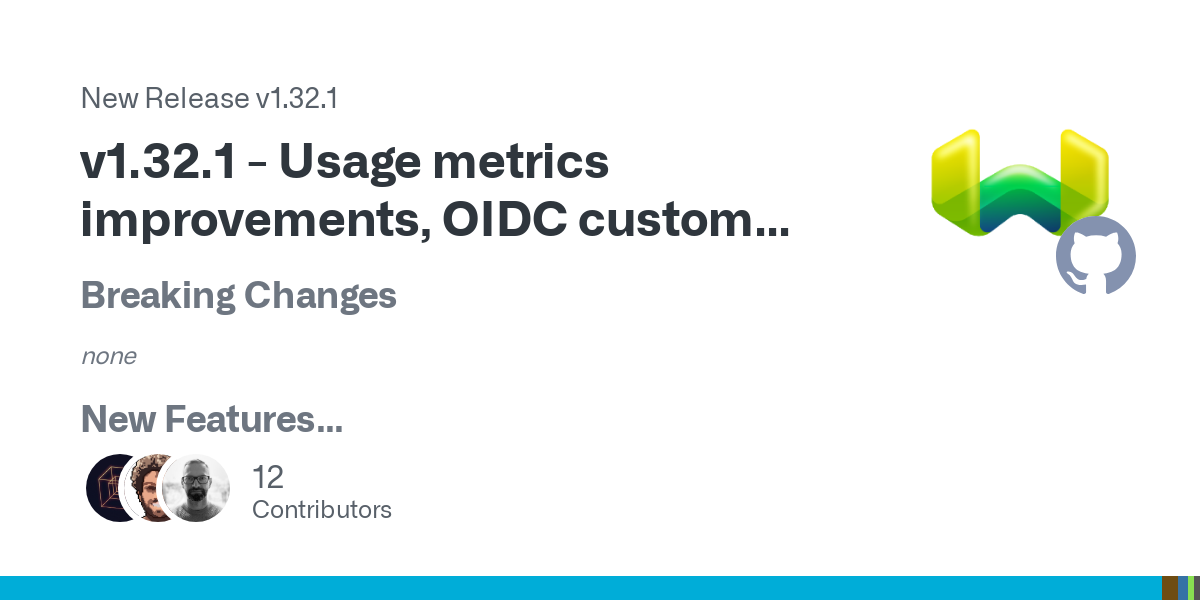 New Release v1.32.1

v1.32.1 – Usage metrics improvements, OIDC custom...

Breaking Changes

none

New Features...

12
Contributors